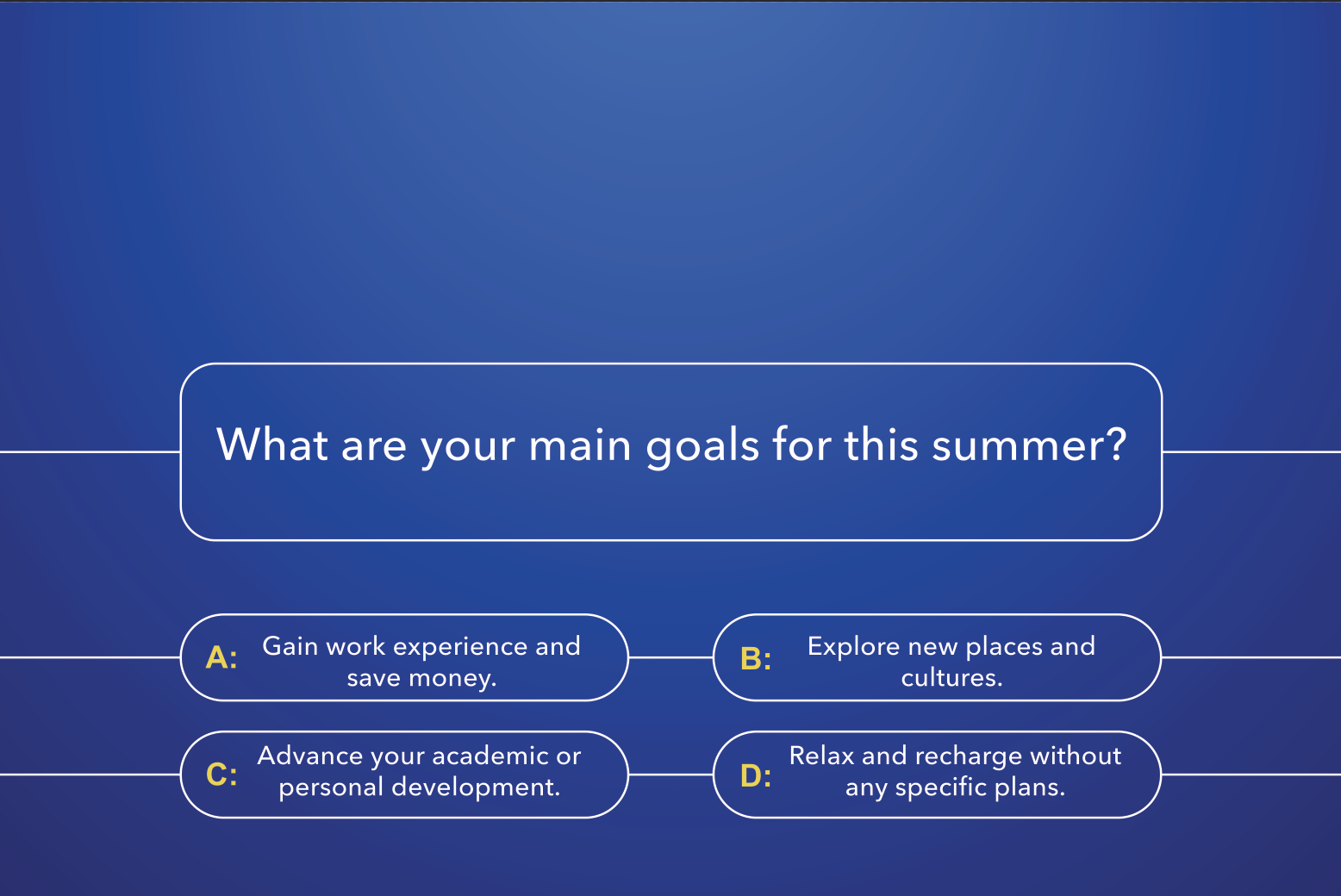 What are your main goals for this summer?

A: Gain work experience and save money.

B: Explore new places and cultures.

C: Advance your academic or personal development.

D: Relax and recharge without any specific plans.